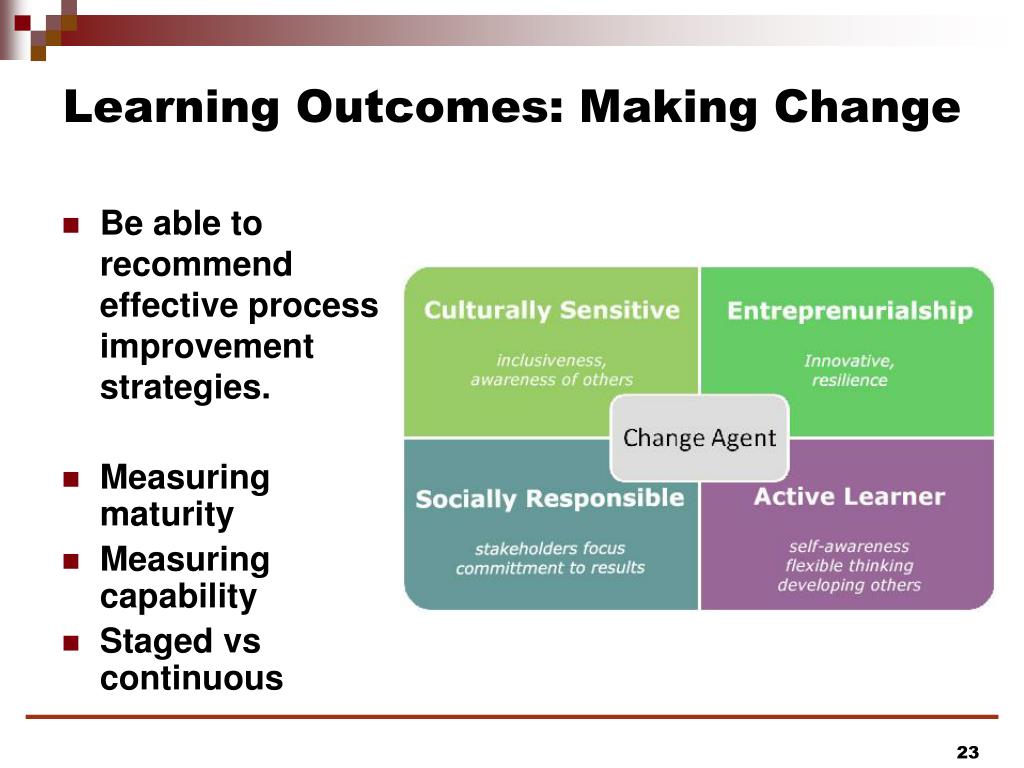 Learning Outcomes: Making Change

Be able to recommend effective process improvement strategies.

Measuring maturity

Measuring capability

Staged vs continuous

Culturally Sensitive

inclusiveness, awareness of others

Entreprenurialship

Innovative, resilience

Change Agent

Socially Responsible

stakeholders focus committment to results

Active Learner

self-awareness flexible thinking developing others

23